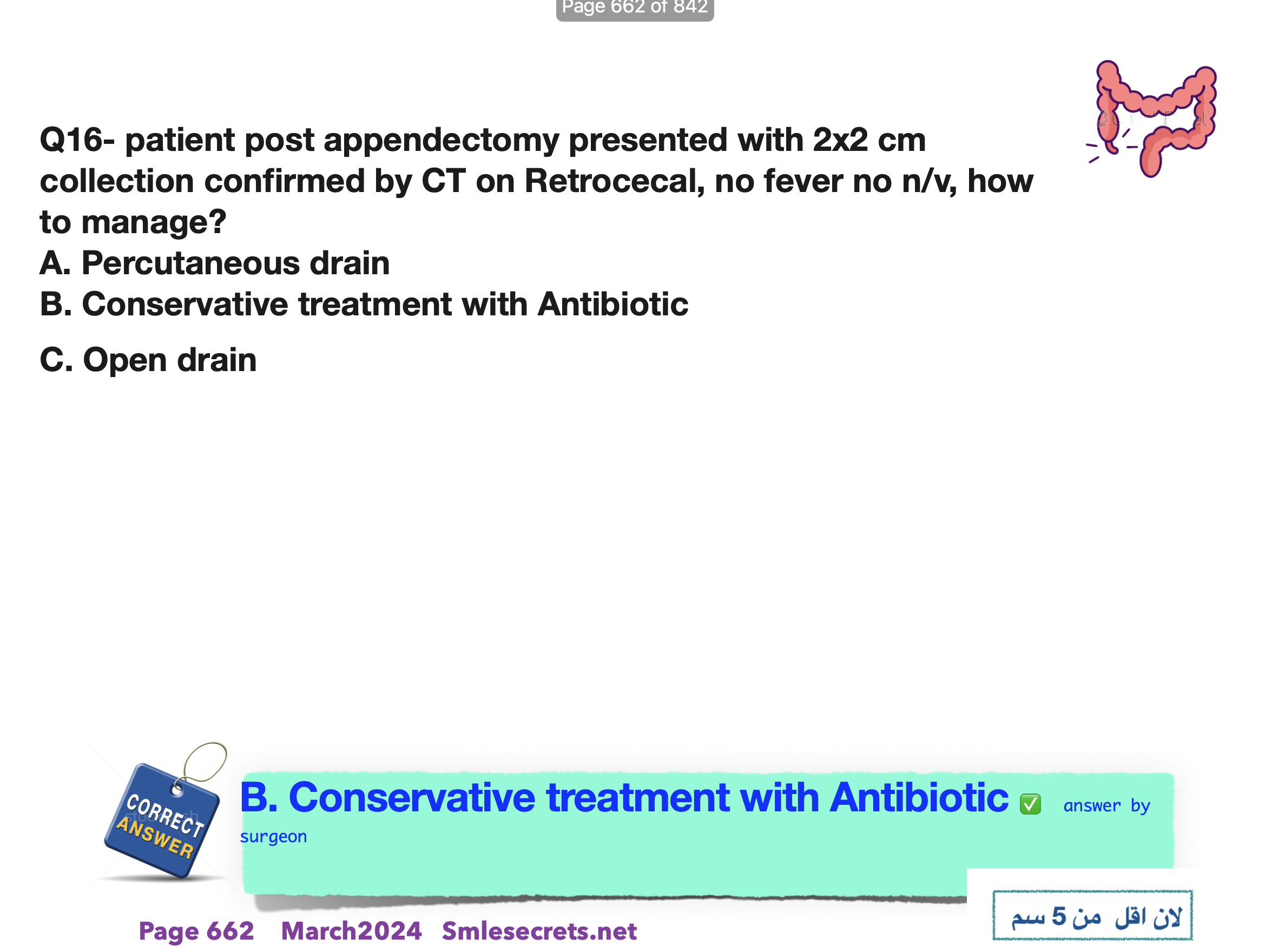 Page 662 of 842

Q16- patient post appendectomy presented with 2x2 cm collection confirmed by CT on Retrocecal, no fever no n/v, how to manage?
A. Percutaneous drain
B. Conservative treatment with Antibiotic
C. Open drain

CORRECT ANSWER

B. Conservative treatment with Antibiotic ✅ answer by surgeon

لان اقل من 5 سم

Page 662 March2024 Smlesecrets.net